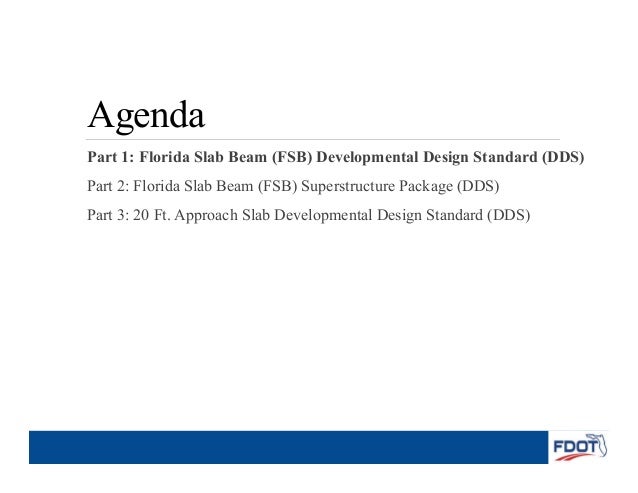 Agenda

Part 1: Florida Slab Beam (FSB) Developmental Design Standard (DDS)

Part 2: Florida Slab Beam (FSB) Superstructure Package (DDS)

Part 3: 20 Ft. Approach Slab Developmental Design Standard (DDS)

FDOT